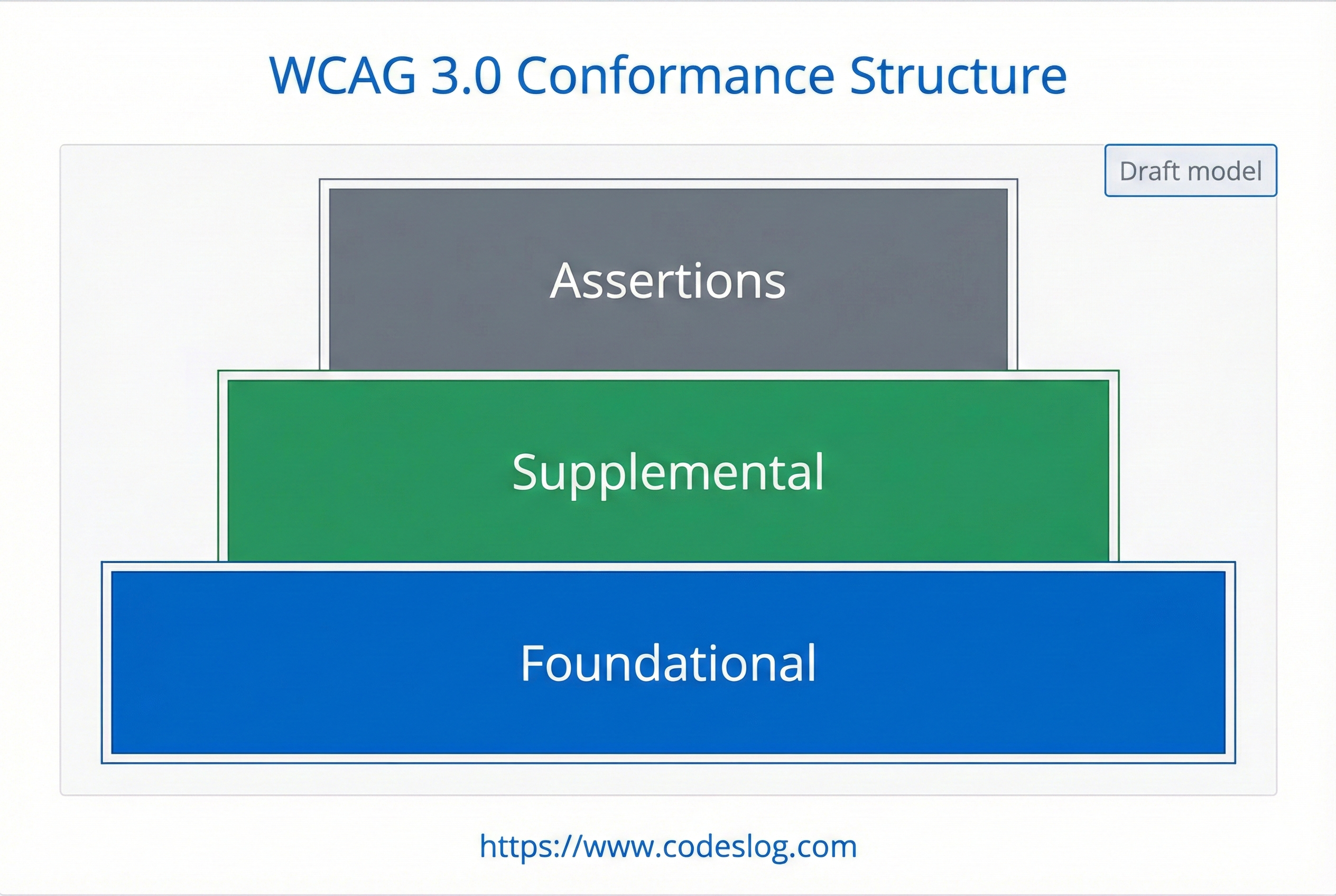 WCAG 3.0 Conformance Structure

Draft model

Assertions

Supplemental

Foundational

https://www.codeslog.com